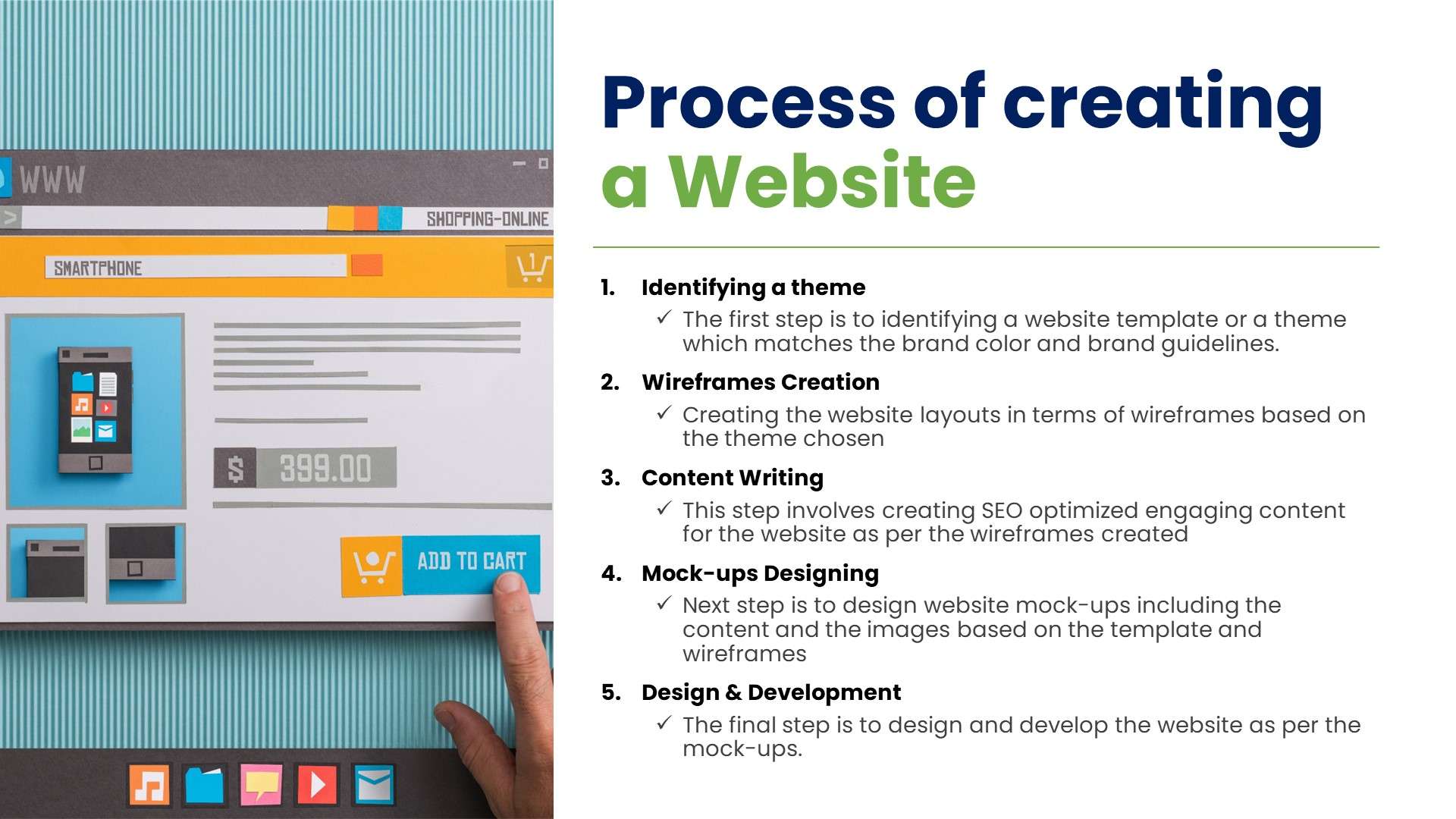 WWW

SHOPPING-ONLINE

SMARTPHONE

$ 399.00

ADD TO CART

Process of creating a Website

1. Identifying a theme
✓ The first step is to identifying a website template or a theme which matches the brand color and brand guidelines.

2. Wireframes Creation
✓ Creating the website layouts in terms of wireframes based on the theme chosen

3. Content Writing
✓ This step involves creating SEO optimized engaging content for the website as per the wireframes created

4. Mock-ups Designing
✓ Next step is to design website mock-ups including the content and the images based on the template and wireframes

5. Design & Development
✓ The final step is to design and develop the website as per the mock-ups.